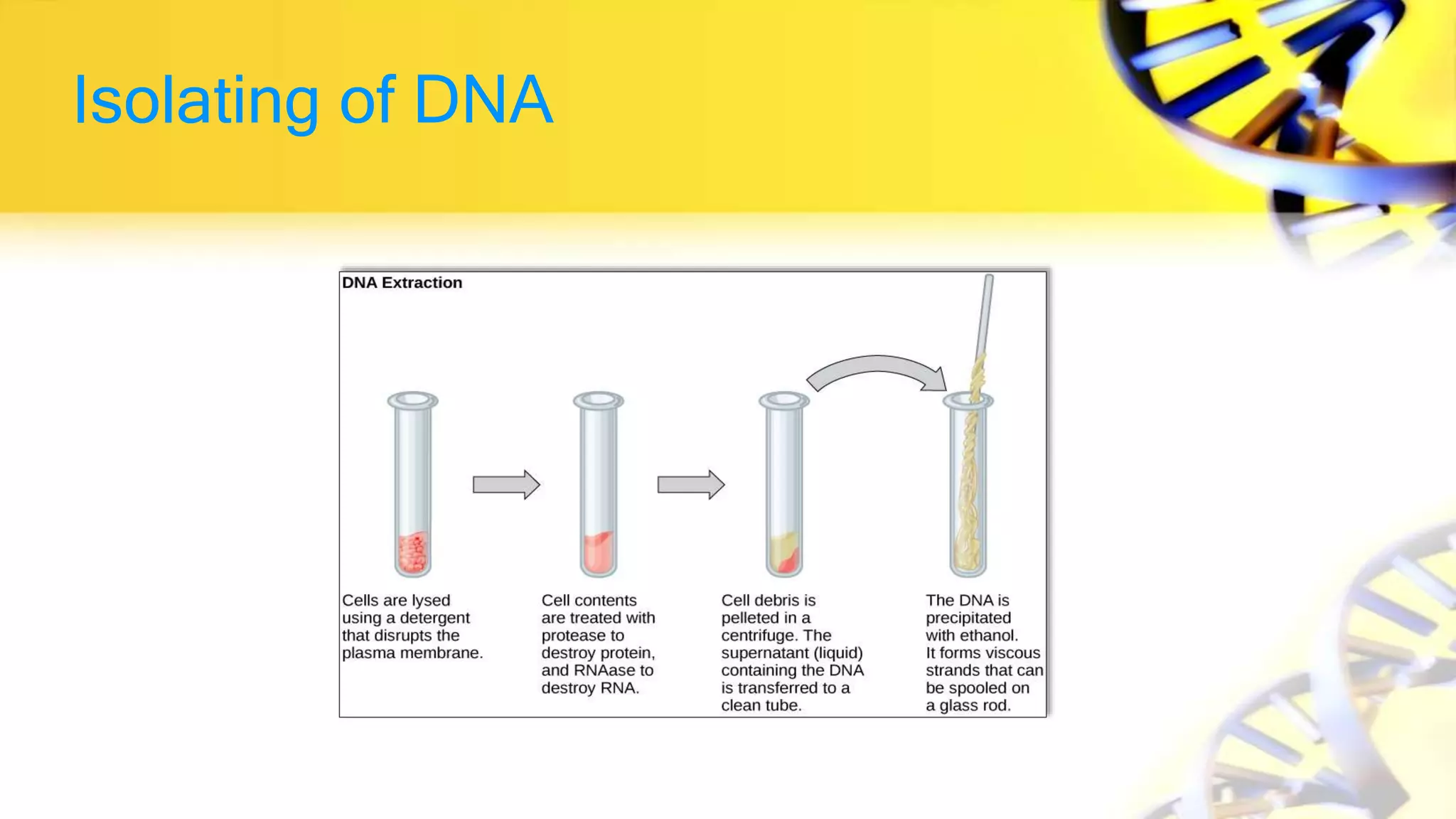 Isolating of DNA

DNA Extraction

Cells are lysed using a detergent that disrupts the plasma membrane.

Cell contents are treated with protease to destroy protein, and RNAase to destroy RNA.

Cell debris is pelleted in a centrifuge. The supernatant (liquid) containing the DNA is transferred to a clean tube.

The DNA is precipitated with ethanol. It forms viscous strands that can be spooled on a glass rod.